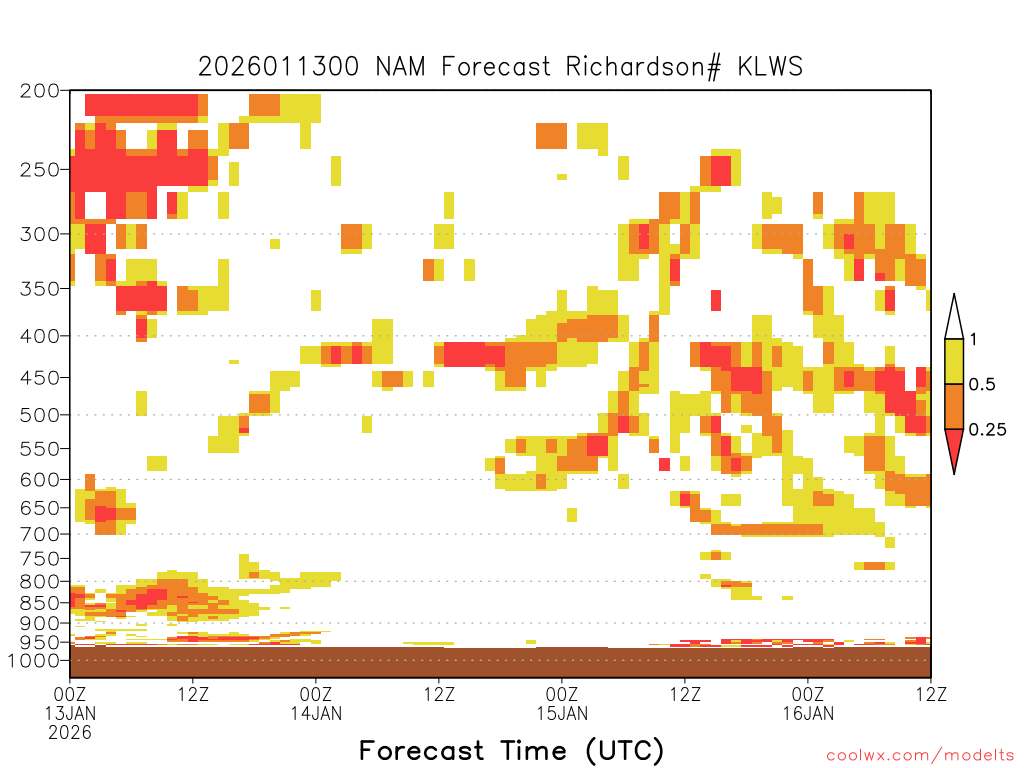 2026011300 NAM Forecast Richardson# KLWS

200
250
300
350
400
450
500
550
600
650
700
750
800
850
900
950
1000

1
0.5
0.25

00Z 13JAN 2026
12Z
00Z 14JAN
12Z
00Z 15JAN
12Z
00Z 16JAN
12Z

Forecast Time (UTC)

coolwx.com/modelts